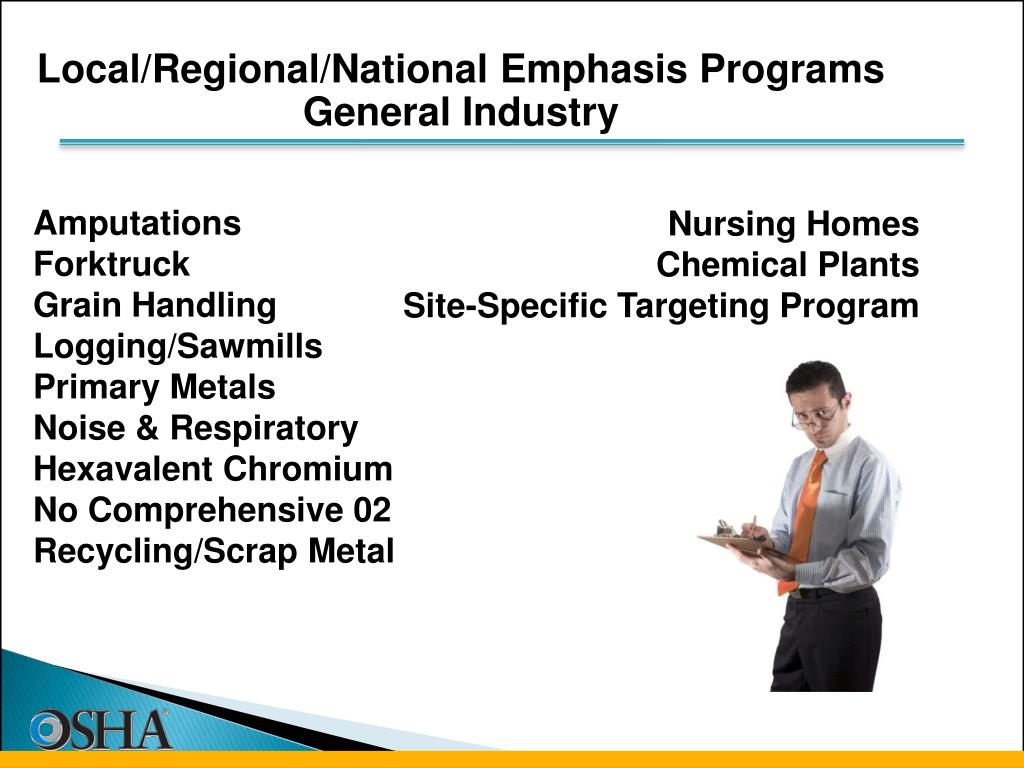 Local/Regional/National Emphasis Programs
General Industry

Amputations
Forktruck
Grain Handling
Logging/Sawmills
Primary Metals
Noise & Respiratory
Hexavalent Chromium
No Comprehensive 02
Recycling/Scrap Metal

Nursing Homes
Chemical Plants
Site-Specific Targeting Program

OSHA®